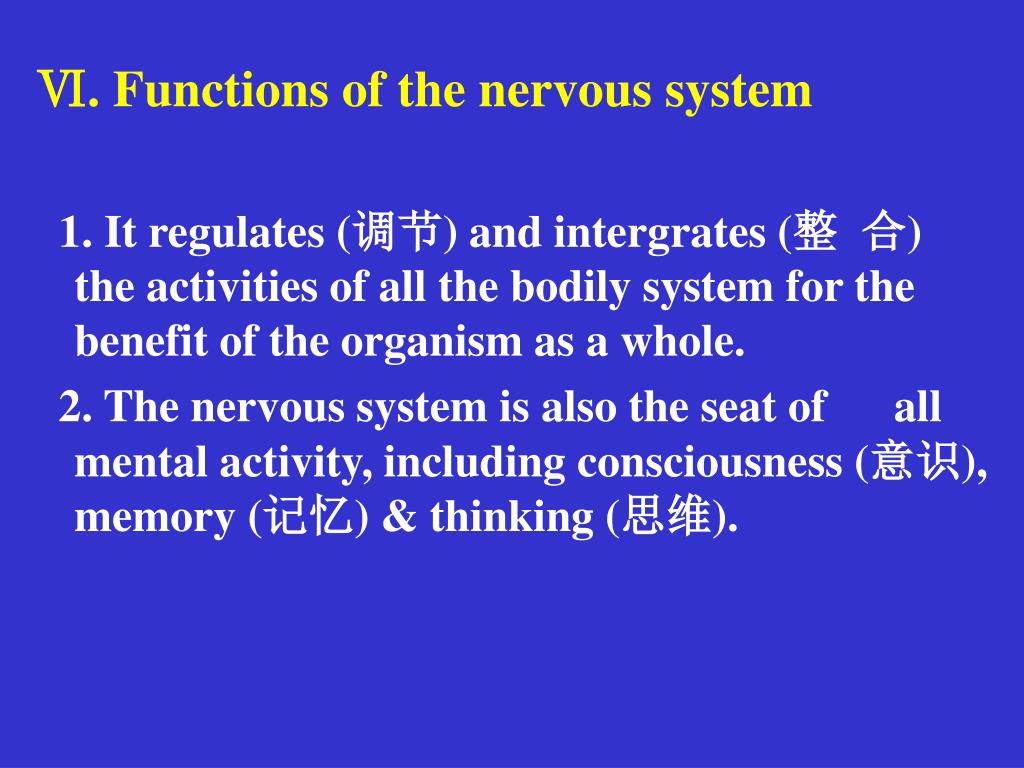 Ⅵ. Functions of the nervous system

1. It regulates (调节) and intergrates (整 合) the activities of all the bodily system for the benefit of the organism as a whole.

2. The nervous system is also the seat of all mental activity, including consciousness (意识), memory (记忆) & thinking (思维).